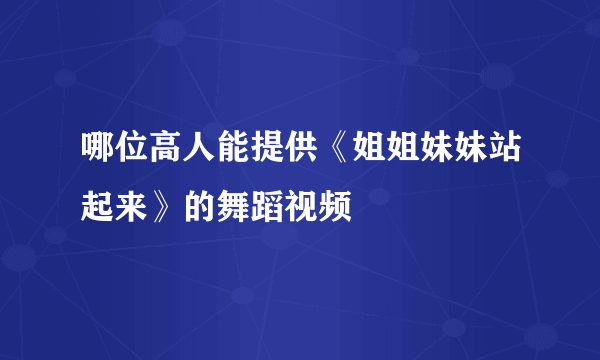 哪位高人能提供《姐姐妹妹站起来》的舞蹈视频